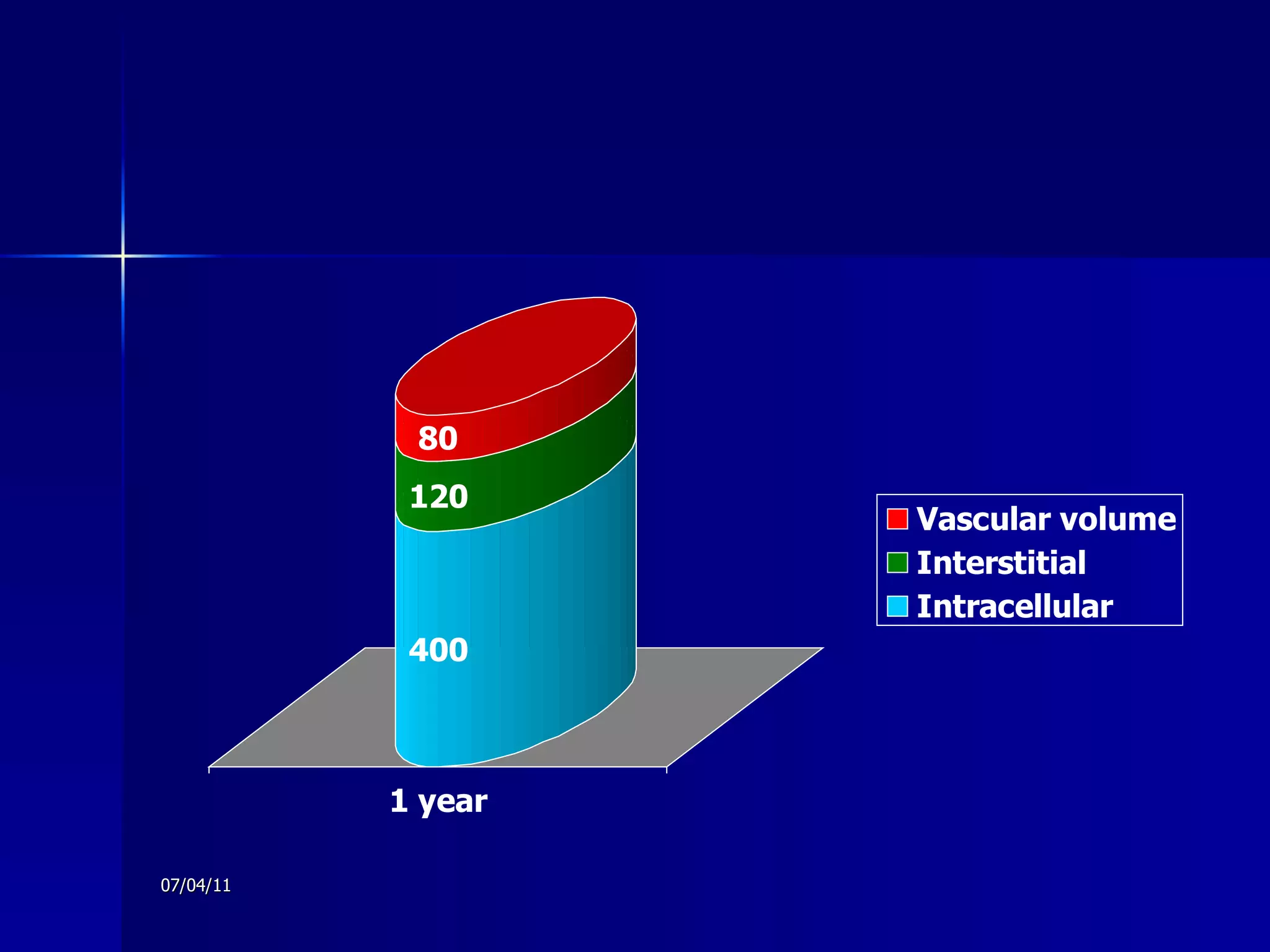 80
120
400

1 year

Vascular volume
Interstitial
Intracellular

07/04/11